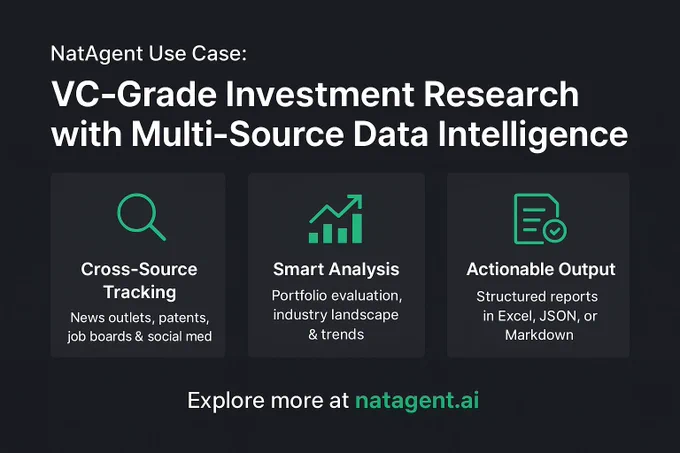 NatAgent Use Case:

VC-Grade Investment Research with Multi-Source Data Intelligence

Cross-Source Tracking

News outlets, patents, job boards & social med

Smart Analysis

Portfolio evaluation, industry landscape & trends

Actionable Output

Structured reports in Excel, JSON, or Markdown

Explore more at natagent.ai